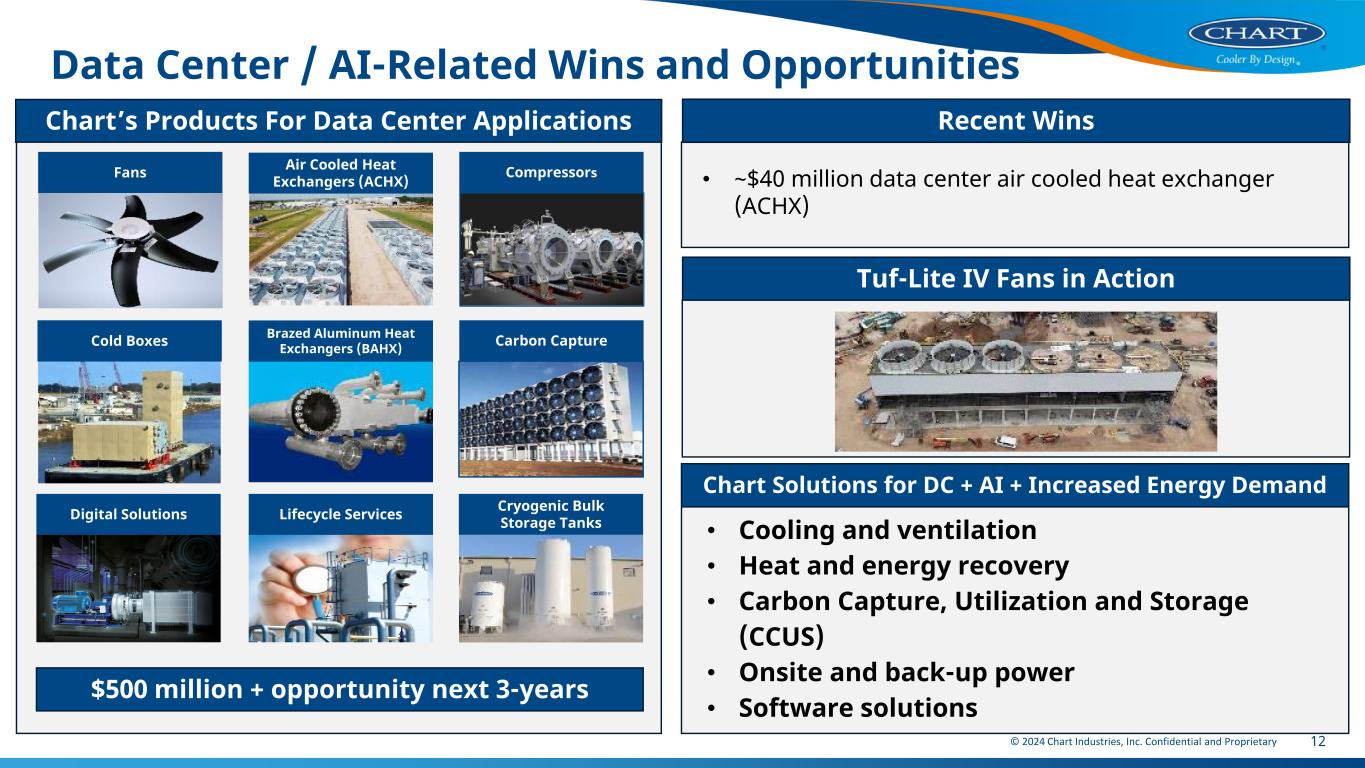 CHART
Cooler By Design®

Data Center / AI-Related Wins and Opportunities

Chart's Products For Data Center Applications

Fans

Air Cooled Heat Exchangers (ACHX)

Compressors

Cold Boxes

Brazed Aluminum Heat Exchangers (BAHX)

Carbon Capture

Digital Solutions

Lifecycle Services

Cryogenic Bulk Storage Tanks

$500 million + opportunity next 3-years

Recent Wins

• ~$40 million data center air cooled heat exchanger (ACHX)

Tuf-Lite IV Fans in Action

Chart Solutions for DC + AI + Increased Energy Demand

• Cooling and ventilation
• Heat and energy recovery
• Carbon Capture, Utilization and Storage (CCUS)
• Onsite and back-up power
• Software solutions

© 2024 Chart Industries, Inc. Confidential and Proprietary 12